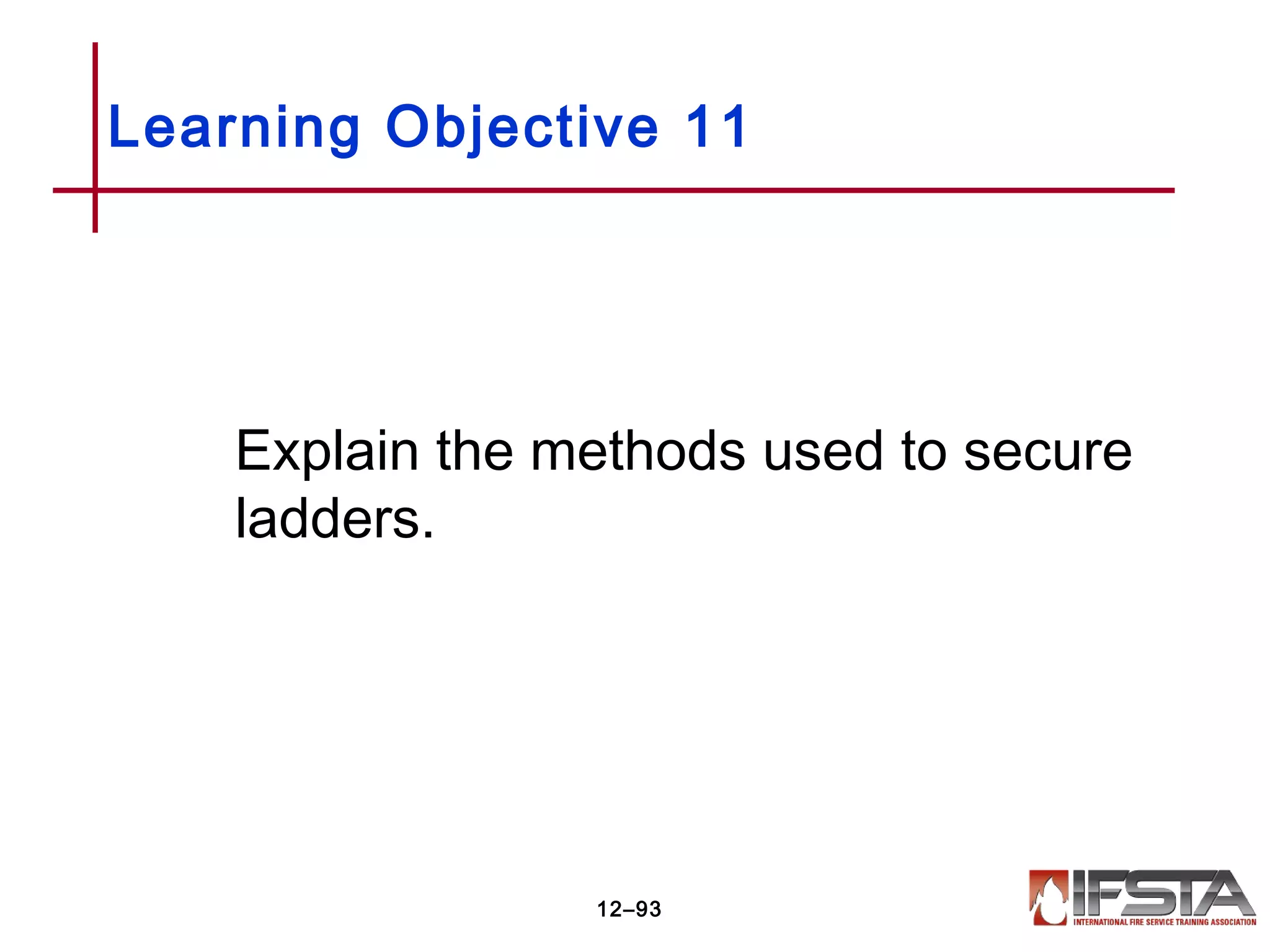 Learning Objective 11

Explain the methods used to secure ladders.

12–93

IFSTA
INTERNATIONAL FIRE SERVICE TRAINING ASSOCIATION